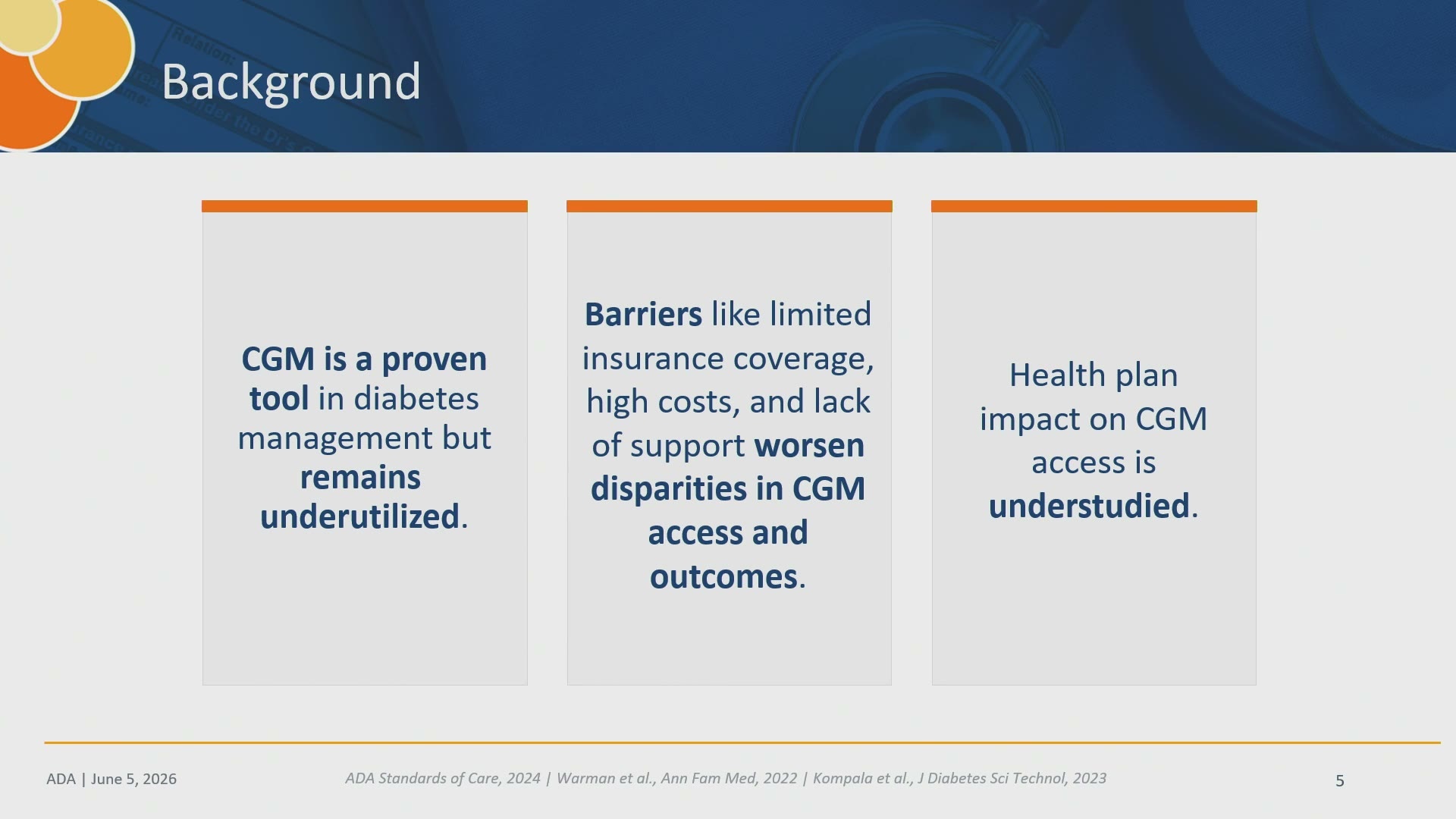 Background

CGM is a proven tool in diabetes management but remains underutilized.

Barriers like limited insurance coverage, high costs, and lack of support worsen disparities in CGM access and outcomes.

Health plan impact on CGM access is understudied.

ADA | June 5, 2026

ADA Standards of Care, 2024 | Warman et al., Ann Fam Med, 2022 | Kompala et al., J Diabetes Sci Technol, 2023

5